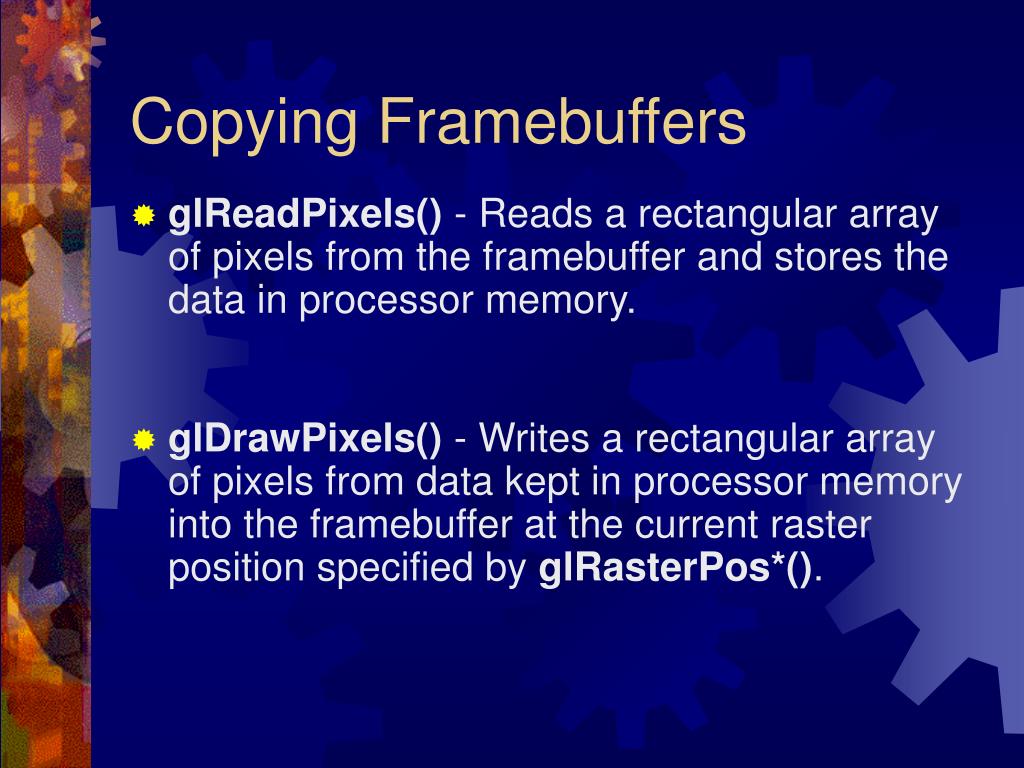 Copying Framebuffers

glReadPixels() - Reads a rectangular array of pixels from the framebuffer and stores the data in processor memory.

glDrawPixels() - Writes a rectangular array of pixels from data kept in processor memory into the framebuffer at the current raster position specified by glRasterPos*().